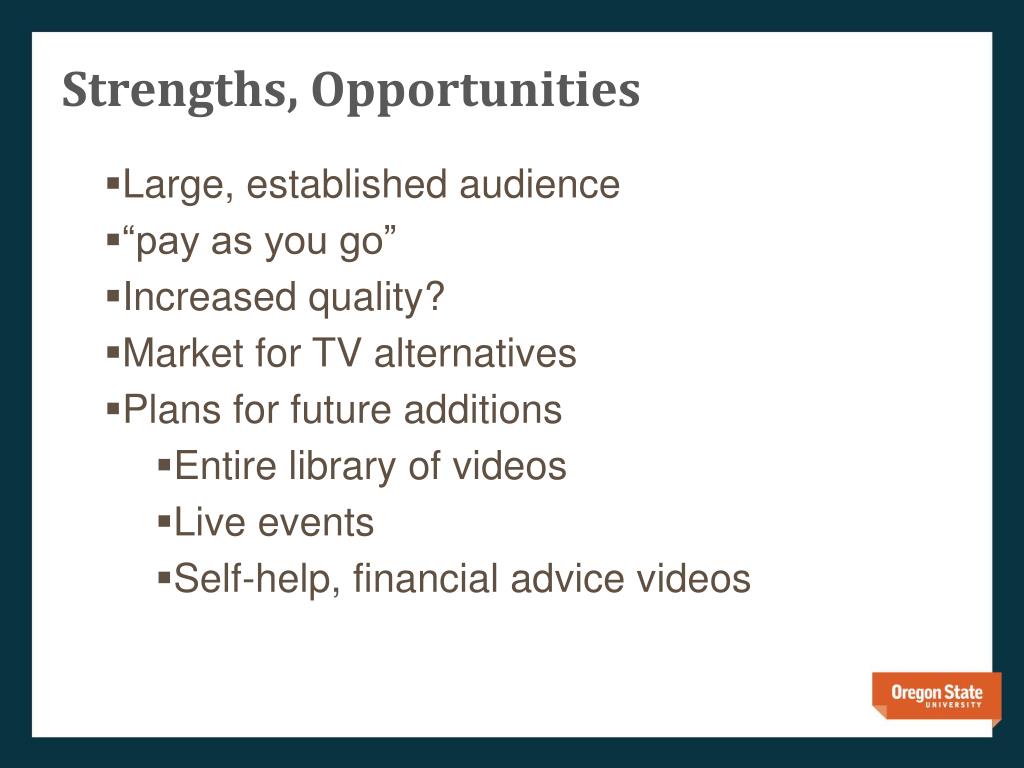 Strengths, Opportunities

▪Large, established audience
▪“pay as you go”
▪Increased quality?
▪Market for TV alternatives
▪Plans for future additions
▪Entire library of videos
▪Live events
▪Self-help, financial advice videos

Oregon State
UNIVERSITY